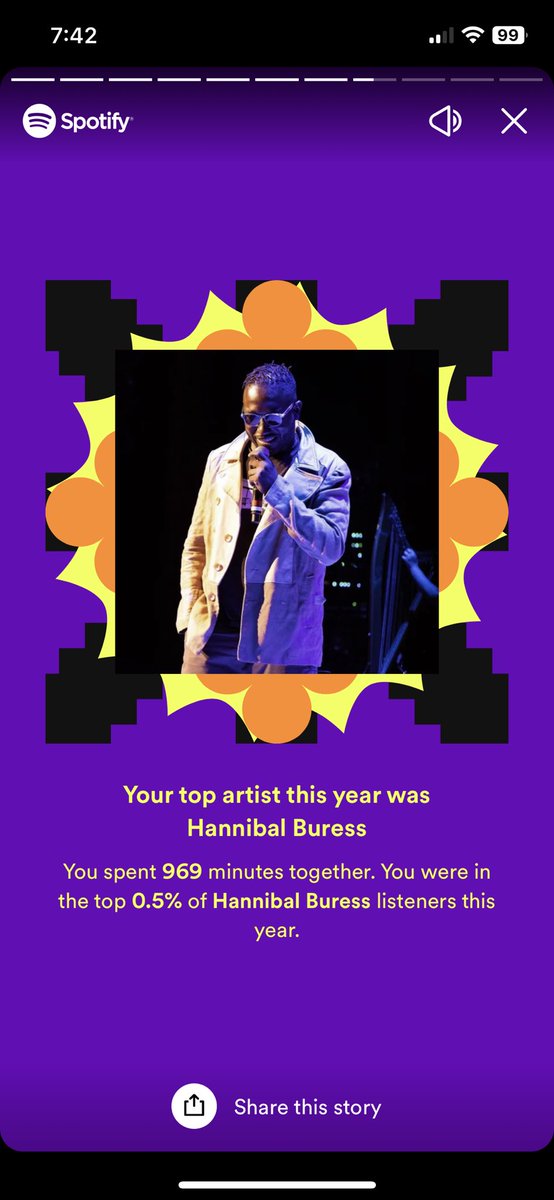 7:42
99

Spotify

Your top artist this year was Hannibal Buress

You spent 969 minutes together. You were in the top 0.5% of Hannibal Buress listeners this year.

Share this story